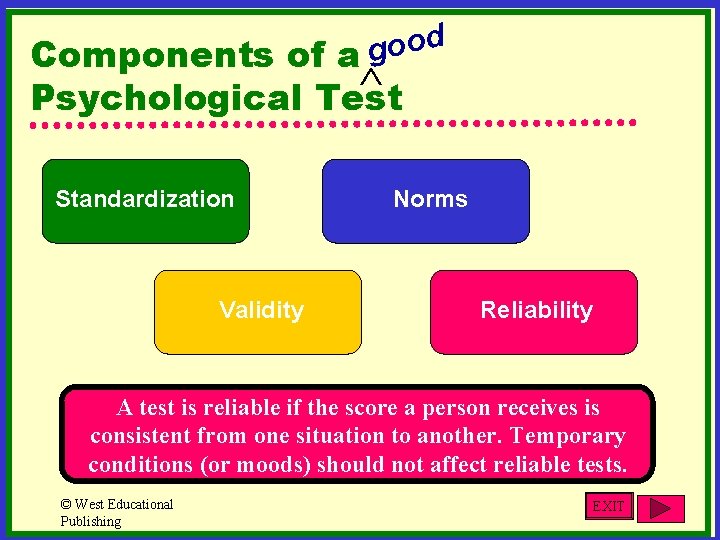 Components of a good Psychological Test

Standardization

Norms

Validity

Reliability

A test is reliable if the score a person receives is consistent from one situation to another. Temporary conditions (or moods) should not affect reliable tests.

© West Educational Publishing

EXIT